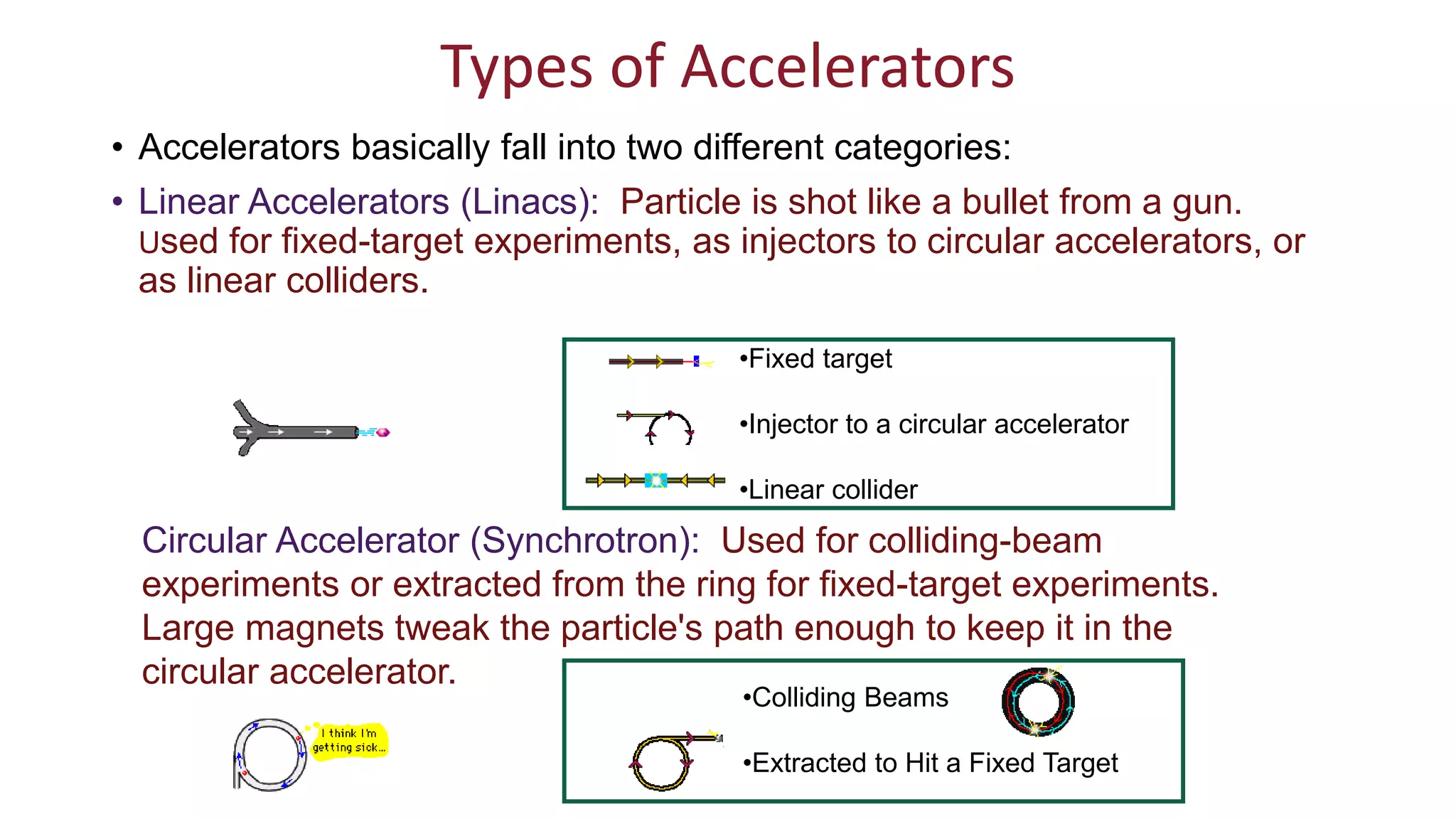 Types of Accelerators

• Accelerators basically fall into two different categories:

• Linear Accelerators (Linacs): Particle is shot like a bullet from a gun. Used for fixed-target experiments, as injectors to circular accelerators, or as linear colliders.

•Fixed target

•Injector to a circular accelerator

•Linear collider

Circular Accelerator (Synchrotron): Used for colliding-beam experiments or extracted from the ring for fixed-target experiments. Large magnets tweak the particle's path enough to keep it in the circular accelerator.

I think I'm getting sick...

•Colliding Beams

•Extracted to Hit a Fixed Target